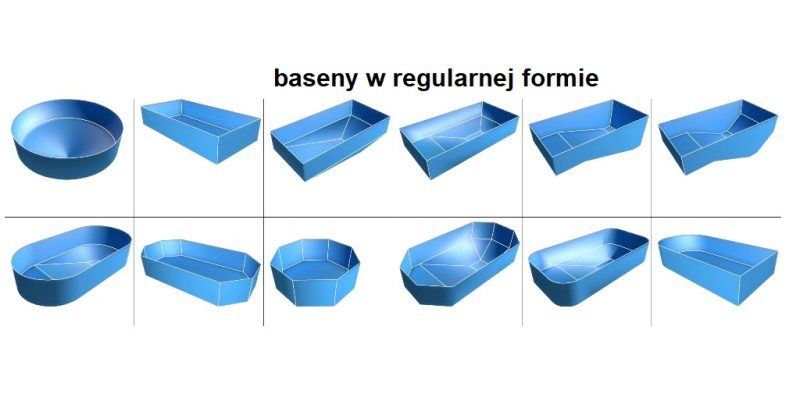 baseny w regularnej formie